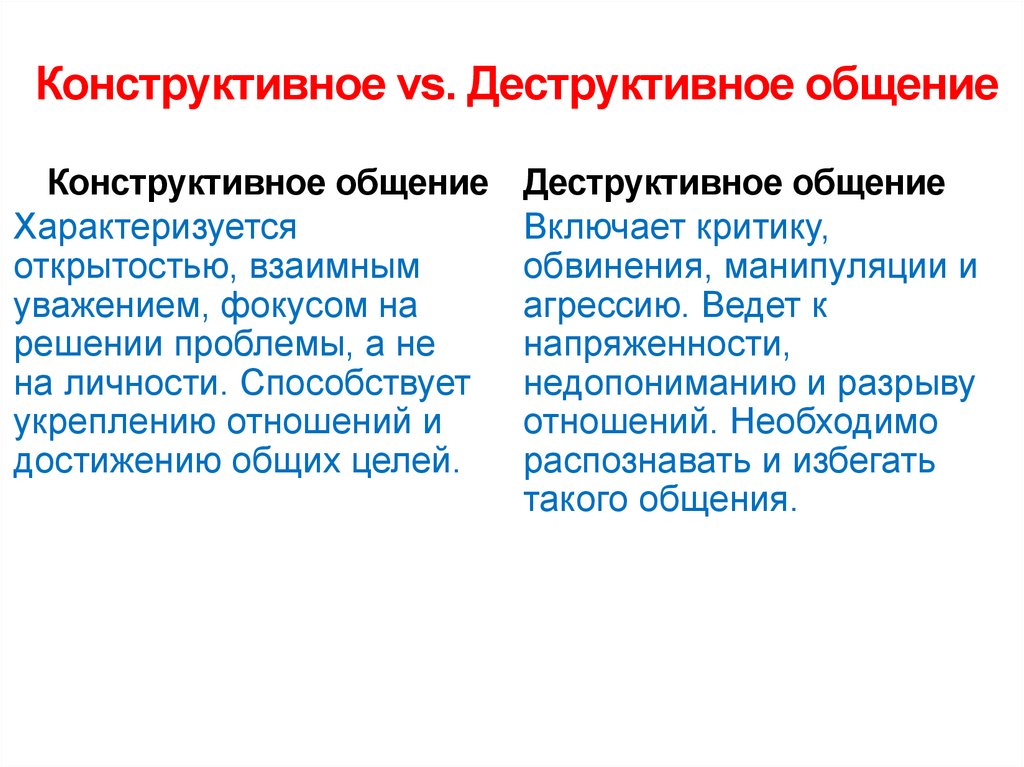 Конструктивное vs. Деструктивное общение

Конструктивное общение

Характеризуется открытостью, взаимным уважением, фокусом на решении проблемы, а не на личности. Способствует укреплению отношений и достижению общих целей.

Деструктивное общение

Включает критику, обвинения, манипуляции и агрессию. Ведет к напряженности, недопониманию и разрыву отношений. Необходимо распознавать и избегать такого общения.